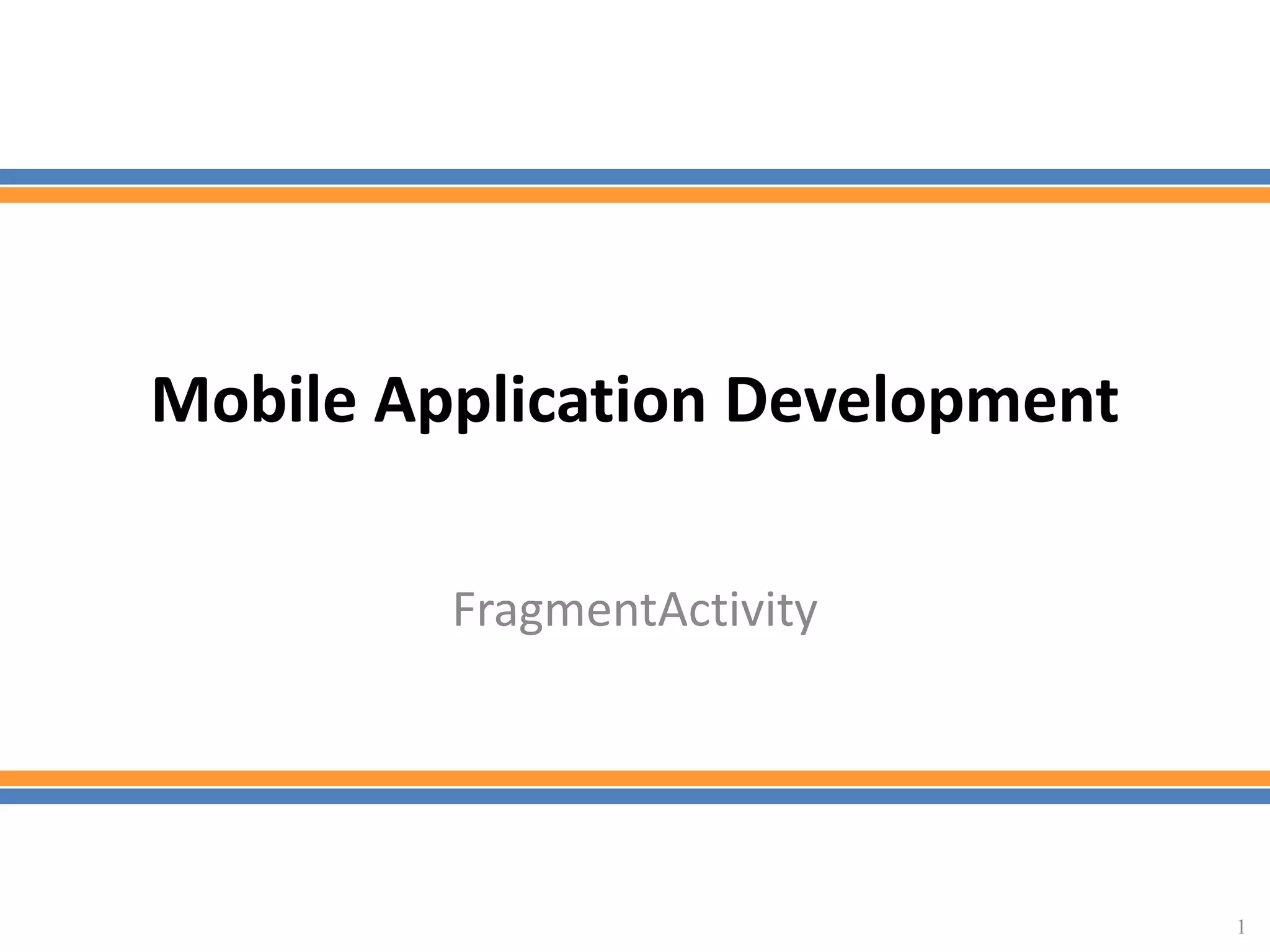 Mobile Application Development

FragmentActivity

1